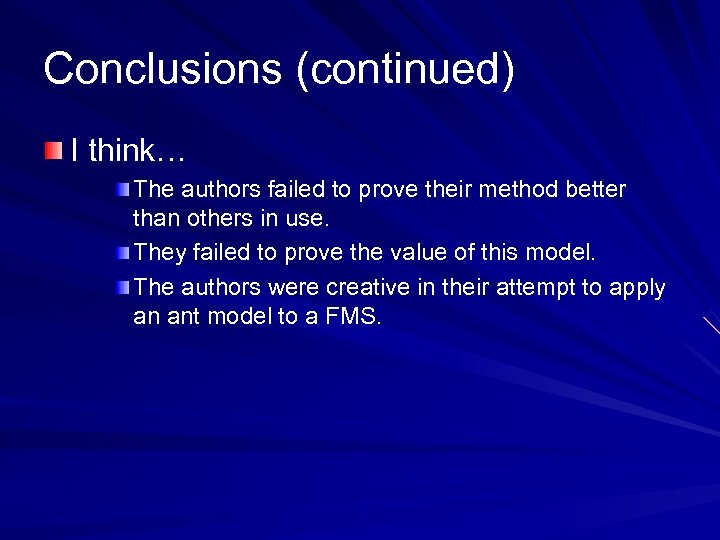 Conclusions (continued)

I think…

The authors failed to prove their method better than others in use.

They failed to prove the value of this model.

The authors were creative in their attempt to apply an ant model to a FMS.